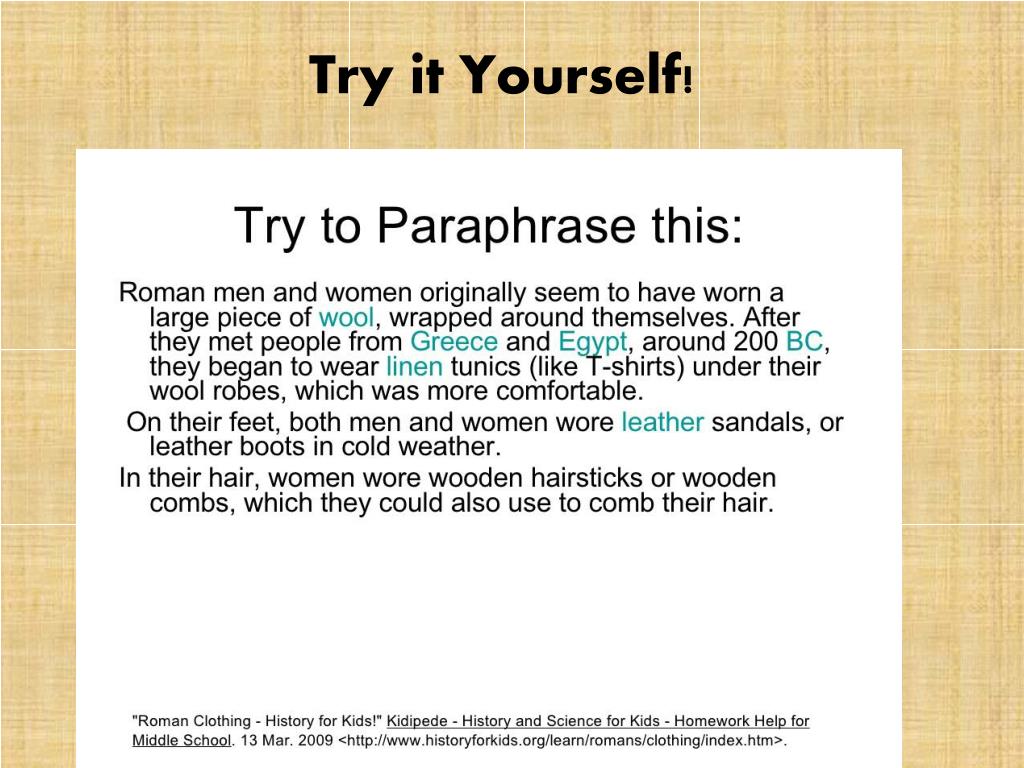 Try it Yourself!

Try to Paraphrase this:

Roman men and women originally seem to have worn a large piece of wool, wrapped around themselves. After they met people from Greece and Egypt, around 200 BC, they began to wear linen tunics (like T-shirts) under their wool robes, which was more comfortable.

On their feet, both men and women wore leather sandals, or leather boots in cold weather.

In their hair, women wore wooden hairsticks or wooden combs, which they could also use to comb their hair.

"Roman Clothing - History for Kids!" Kidipede - History and Science for Kids - Homework Help for Middle School. 13 Mar. 2009 <http://www.historyforkids.org/learn/romans/clothing/index.htm>.